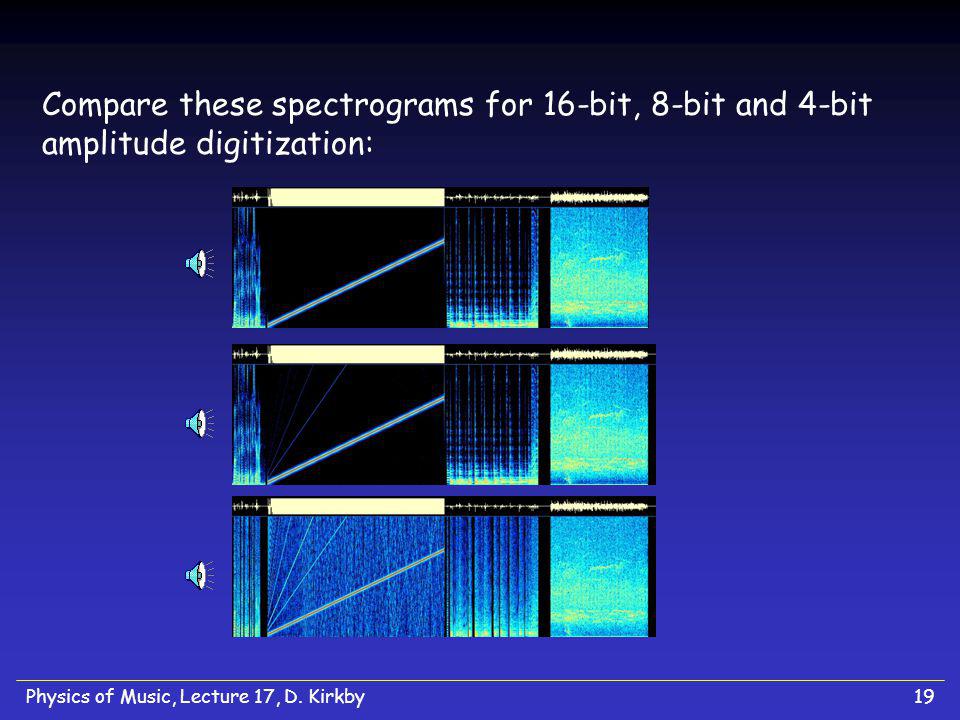 Compare these spectrograms for 16-bit, 8-bit and 4-bit amplitude digitization:

Physics of Music, Lecture 17, D. Kirkby

19